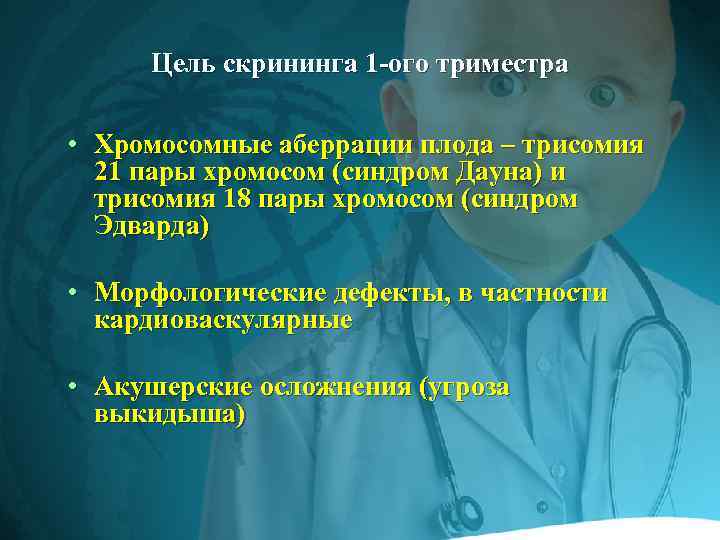 Цель скрининга 1-ого триместра

• Хромосомные аберрации плода – трисомия 21 пары хромосом (синдром Дауна) и трисомия 18 пары хромосом (синдром Эдварда)

• Морфологические дефекты, в частности кардиоваскулярные

• Акушерские осложнения (угроза выкидыша)